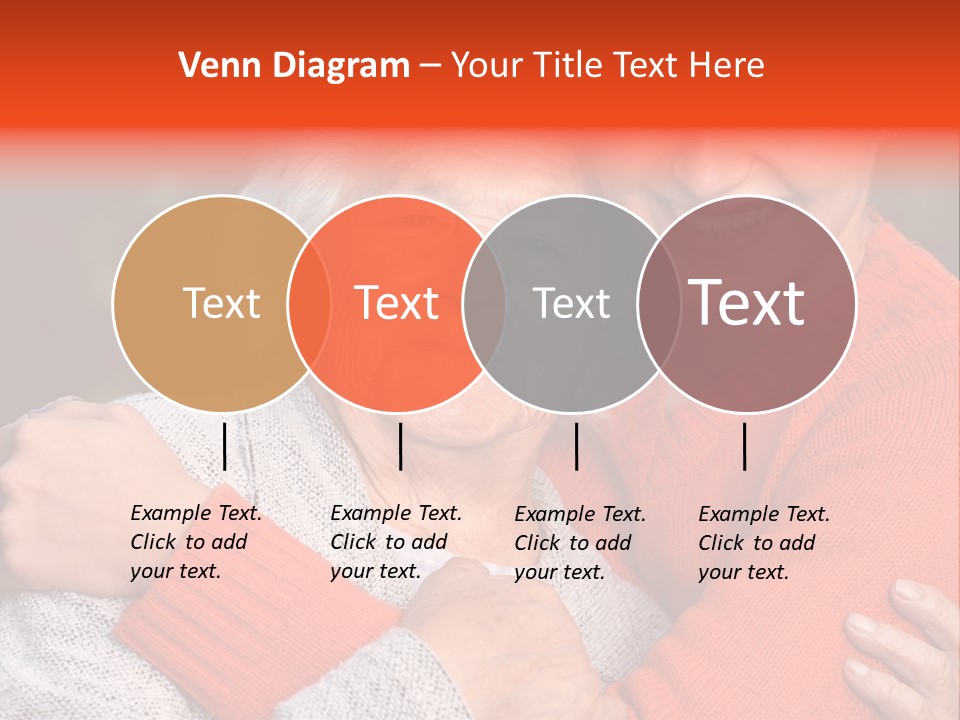 Venn Diagram – Your Title Text Here

Text

Text

Text

Text

Example Text. Click to add your text.

Example Text. Click to add your text.

Example Text. Click to add your text.

Example Text. Click to add your text.